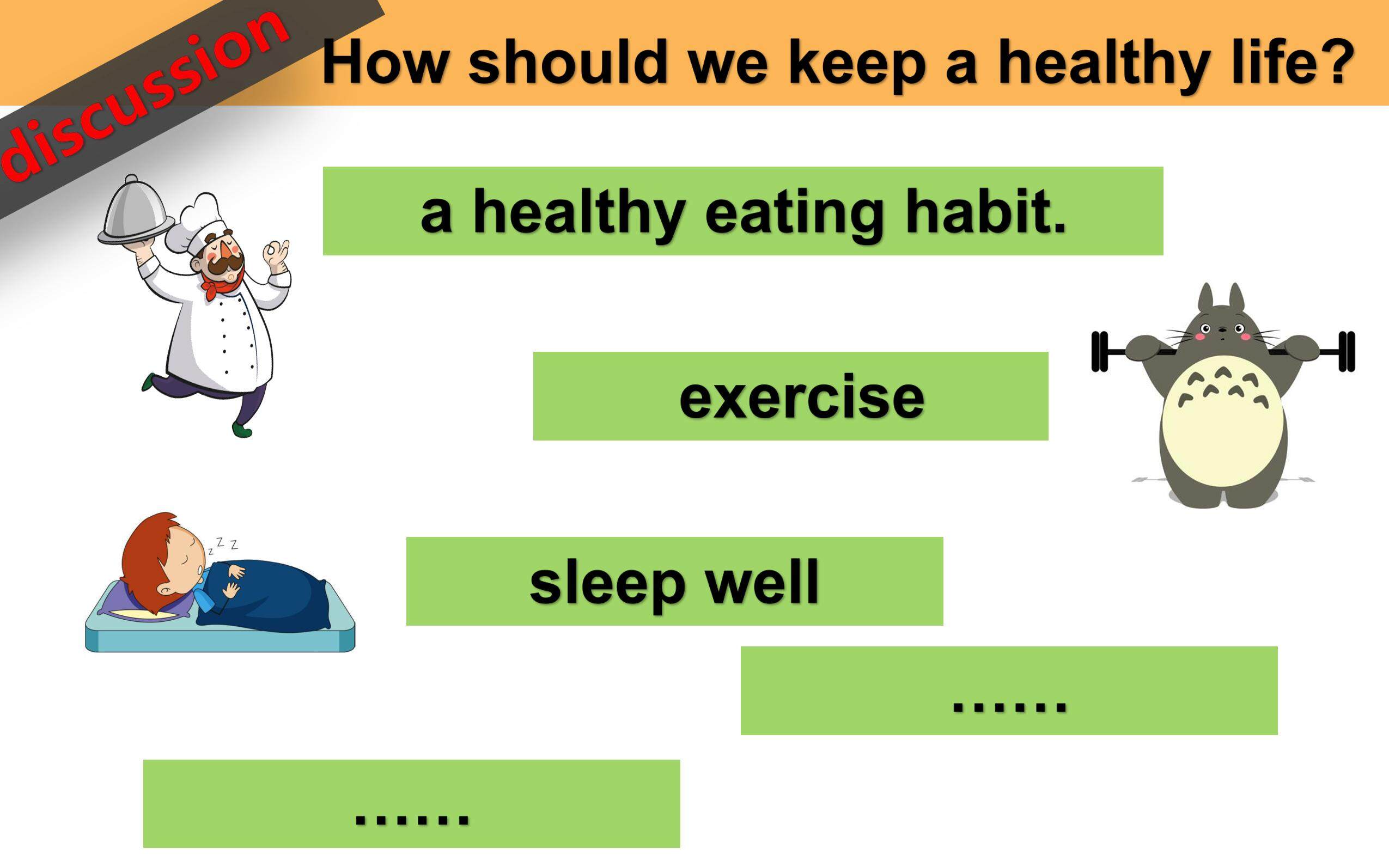 discussion

How should we keep a healthy life?

a healthy eating habit.

exercise

z z z

sleep well

……

……